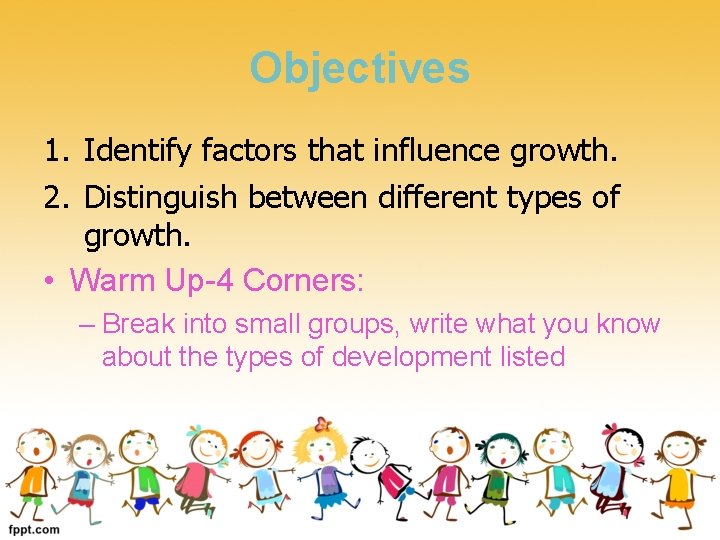 Objectives

1. Identify factors that influence growth.
2. Distinguish between different types of growth.

• Warm Up-4 Corners:
  – Break into small groups, write what you know about the types of development listed

fppt.com